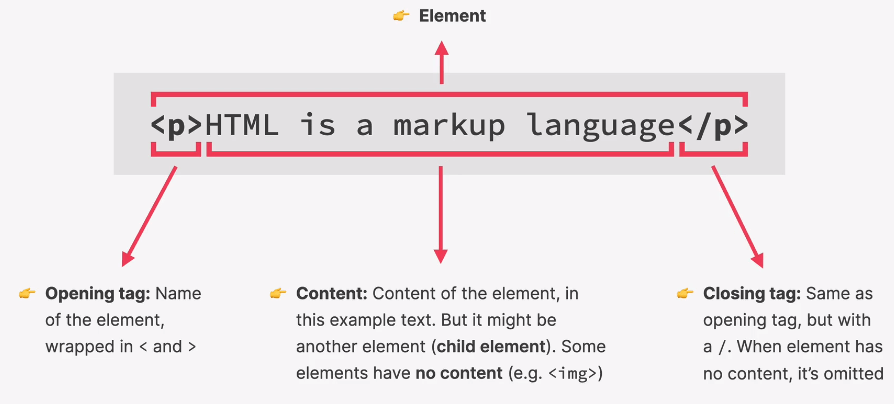 👉 Element

<p>HTML is a markup language</p>

👉 Opening tag: Name of the element, wrapped in < and >

👉 Content: Content of the element, in this example text. But it might be another element (child element). Some elements have no content (e.g. <img>)

👉 Closing tag: Same as opening tag, but with a /. When element has no content, it's omitted